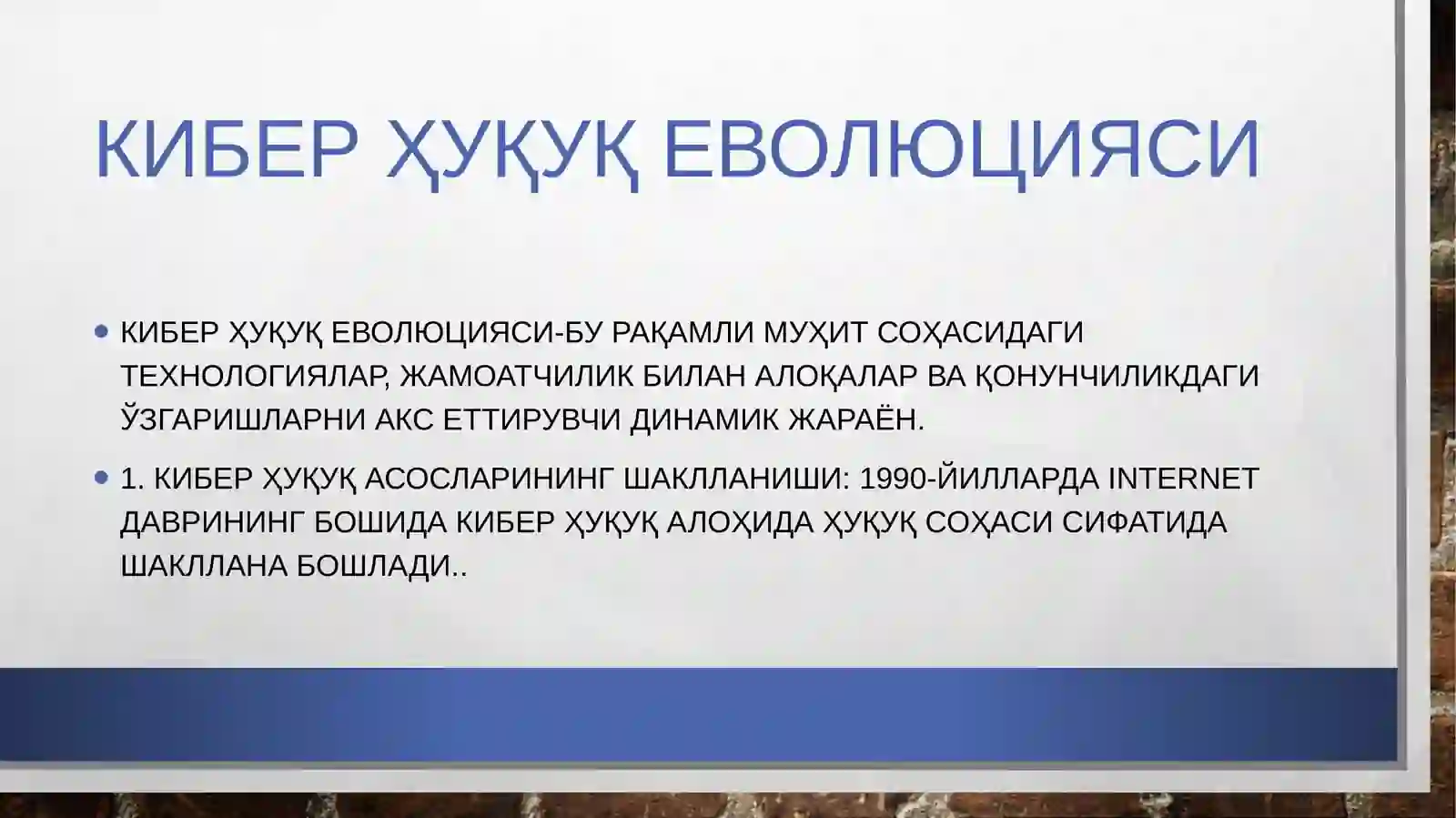 КИБЕР ҲУҚУҚ ЕВОЛЮЦИЯСИ

• КИБЕР ҲУҚУҚ ЕВОЛЮЦИЯСИ-БУ РАҚАМЛИ МУҲИТ СОҲАСИДАГИ ТЕХНОЛОГИЯЛАР, ЖАМОАТЧИЛИК БИЛАН АЛОҚАЛАР ВА ҚОНУНЧИЛИКДАГИ ЎЗГАРИШЛАРНИ АКС ЕТТИРУВЧИ ДИНАМИК ЖАРАЁН.

• 1. КИБЕР ҲУҚУҚ АСОСЛАРИНИНГ ШАКЛЛАНИШИ: 1990-ЙИЛЛАРДА INTERNET ДАВРИНИНГ БОШИДА КИБЕР ҲУҚУҚ АЛОҲИДА ҲУҚУҚ СОҲАСИ СИФАТИДА ШАКЛЛАНА БОШЛАДИ..